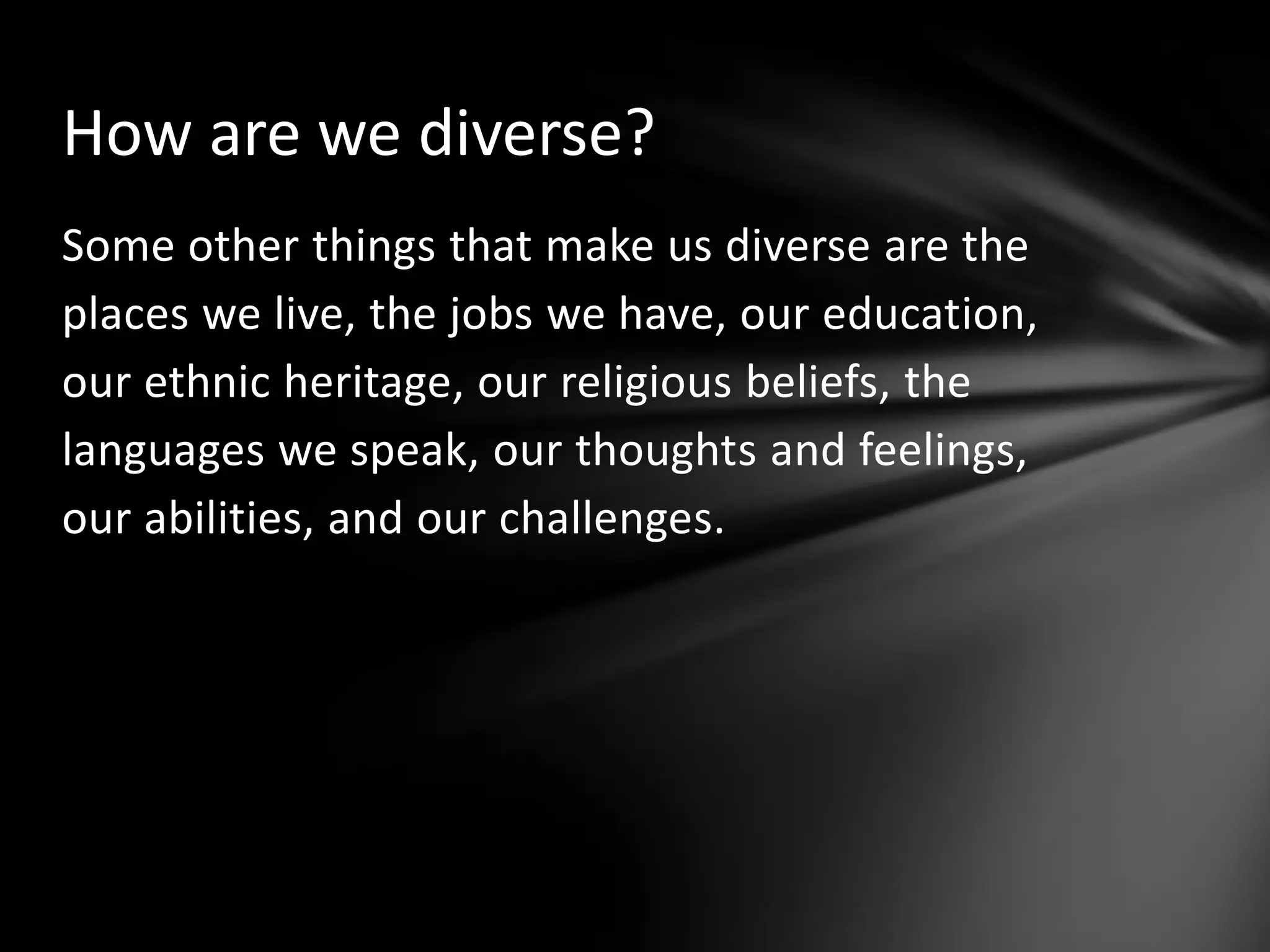 How are we diverse?

Some other things that make us diverse are the places we live, the jobs we have, our education, our ethnic heritage, our religious beliefs, the languages we speak, our thoughts and feelings, our abilities, and our challenges.